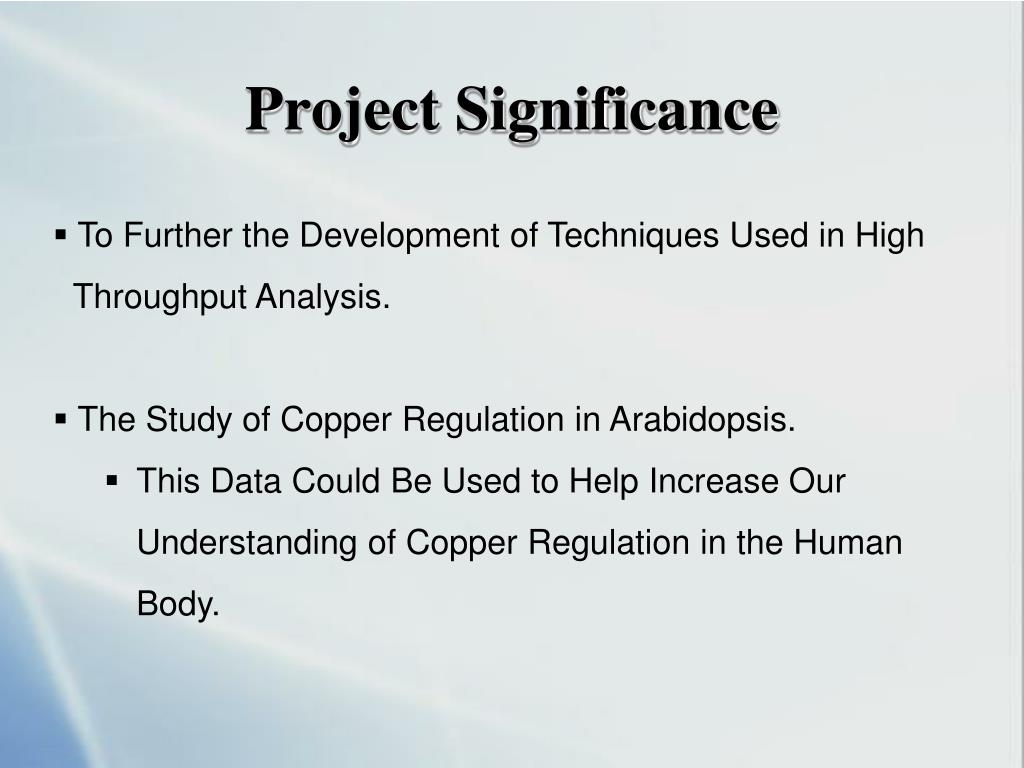 Project Significance

▪ To Further the Development of Techniques Used in High Throughput Analysis.

▪ The Study of Copper Regulation in Arabidopsis.

▪ This Data Could Be Used to Help Increase Our Understanding of Copper Regulation in the Human Body.